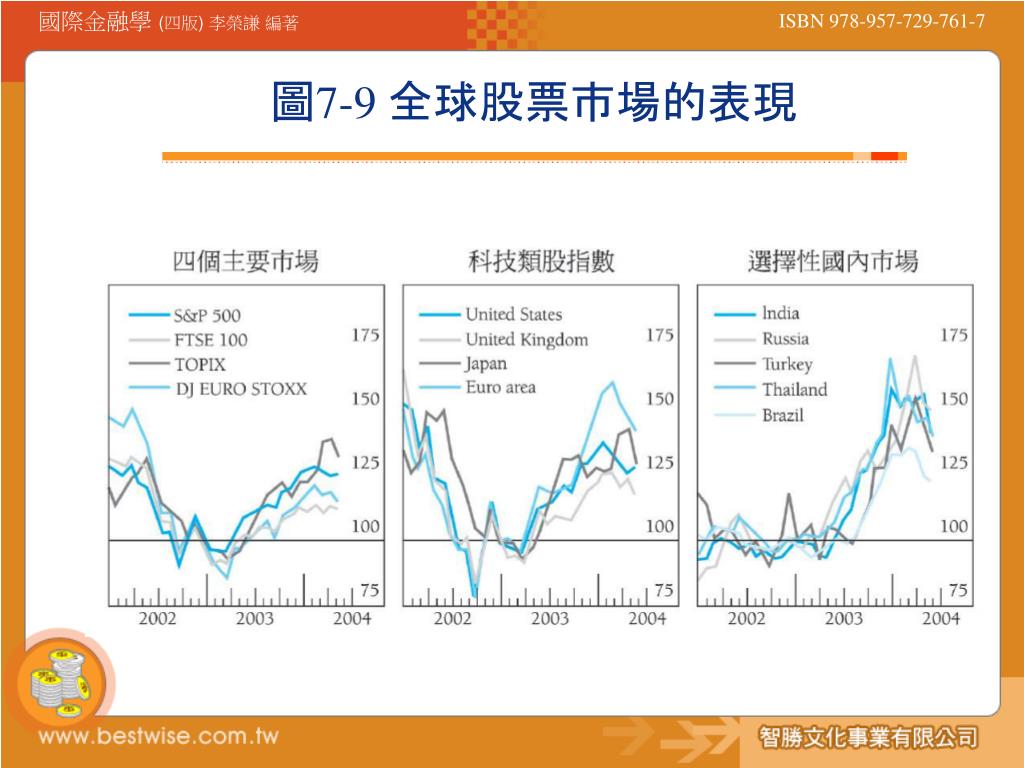 國際金融學 (四版) 李榮謙 編著

ISBN 978-957-729-761-7

圖7-9 全球股票市場的表現

四個主要市場

S&P 500
FTSE 100
TOPIX
DJ EURO STOXX

175
150
125
100
75

2002 2003 2004

科技類股指數

United States
United Kingdom
Japan
Euro area

175
150
125
100
75

2002 2003 2004

選擇性國內市場

India
Russia
Turkey
Thailand
Brazil

175
150
125
100
75

2002 2003 2004

www.bestwise.com.tw

智勝文化事業有限公司